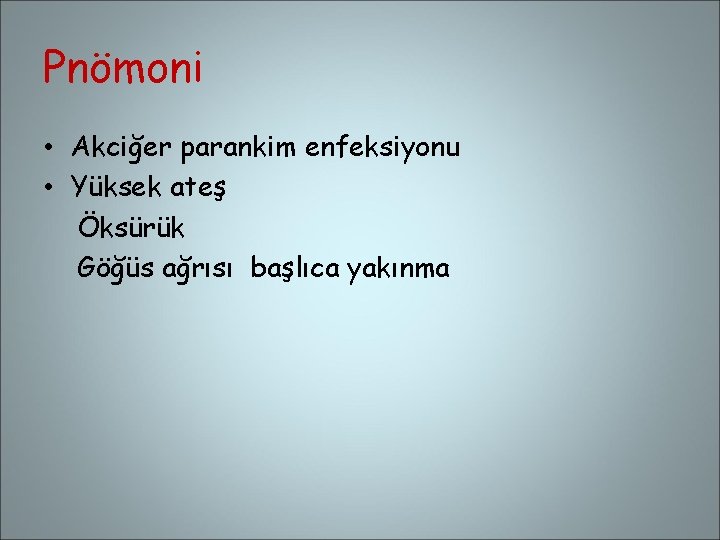 Pnömoni

• Akciğer parankim enfeksiyonu
• Yüksek ateş
Öksürük
Göğüs ağrısı başlıca yakınma